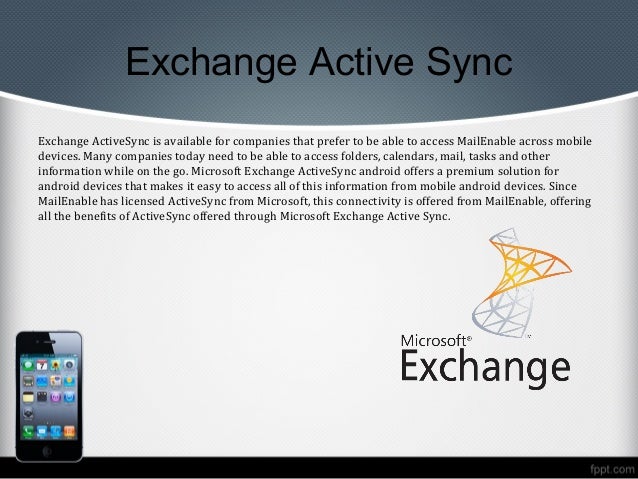 Exchange Active Sync

Exchange ActiveSync is available for companies that prefer to be able to access MailEnable across mobile devices. Many companies today need to be able to access folders, calendars, mail, tasks and other information while on the go. Microsoft Exchange ActiveSync android offers a premium solution for android devices that makes it easy to access all of this information from mobile android devices. Since MailEnable has licensed ActiveSync from Microsoft, this connectivity is offered from MailEnable, offering all the benefits of ActiveSync offered through Microsoft Exchange Active Sync.

Microsoft®
Exchange

fppt.com